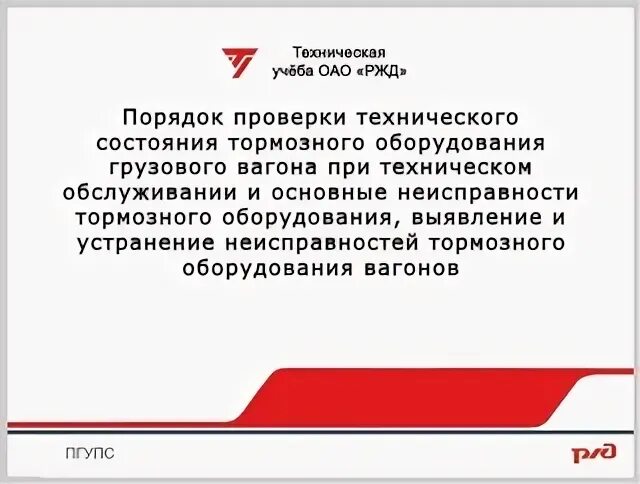 Техническая учёба ОАО «РЖД»

Порядок проверки технического состояния тормозного оборудования грузового вагона при техническом обслуживании и основные неисправности тормозного оборудования, выявление и устранение неисправностей тормозного оборудования вагонов

ПГУПС

РЖД